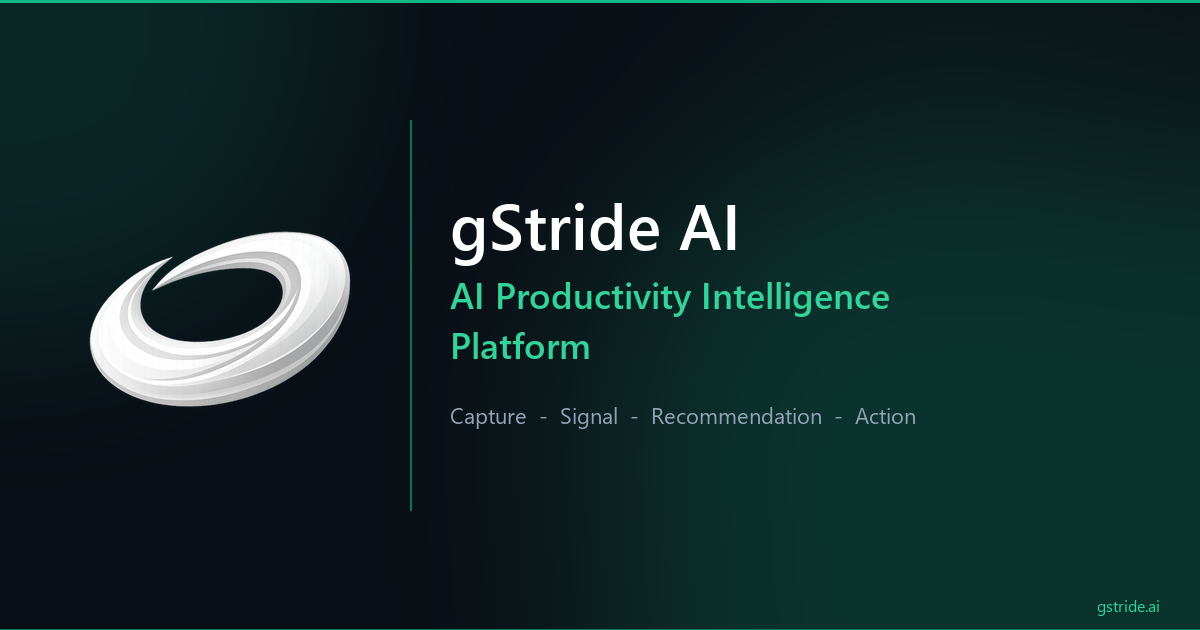 gStride AI

AI Productivity Intelligence Platform

Capture - Signal - Recommendation - Action

gstride.ai